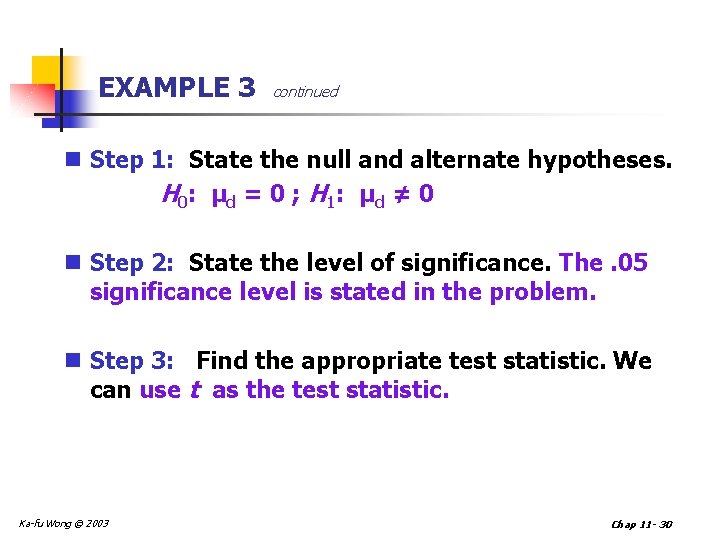 EXAMPLE 3 continued

Step 1: State the null and alternate hypotheses.

$H_0$: $\mu_d = 0$ ; $H_1$: $\mu_d \neq 0$

Step 2: State the level of significance. The .05 significance level is stated in the problem.

Step 3: Find the appropriate test statistic. We can use $t$ as the test statistic.

Ka-fu Wong © 2003

Chap 11- 30